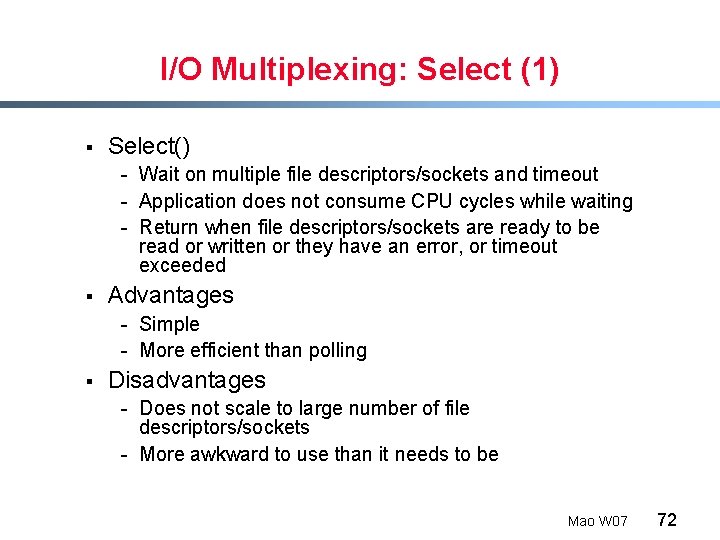 I/O Multiplexing: Select (1)

▪ Select()
- Wait on multiple file descriptors/sockets and timeout
- Application does not consume CPU cycles while waiting
- Return when file descriptors/sockets are ready to be read or written or they have an error, or timeout exceeded

▪ Advantages
- Simple
- More efficient than polling

▪ Disadvantages
- Does not scale to large number of file descriptors/sockets
- More awkward to use than it needs to be

Mao W07 72